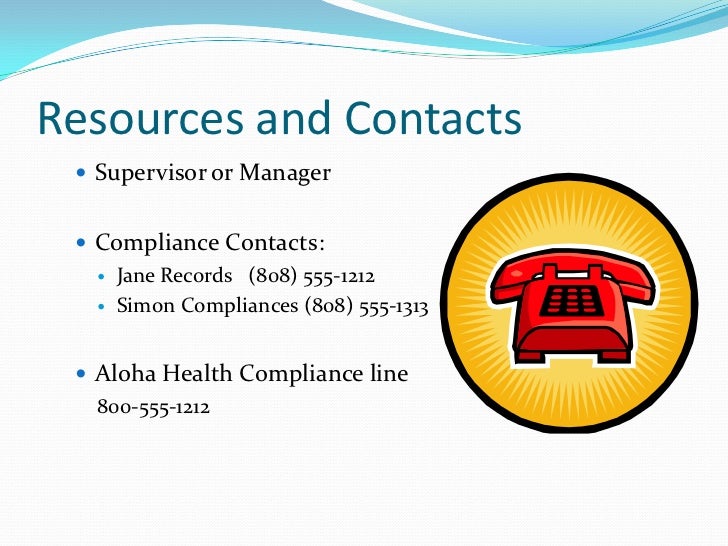 Resources and Contacts

- Supervisor or Manager

- Compliance Contacts:
  - Jane Records (808) 555-1212
  - Simon Compliances (808) 555-1313

- Aloha Health Compliance line
  800-555-1212